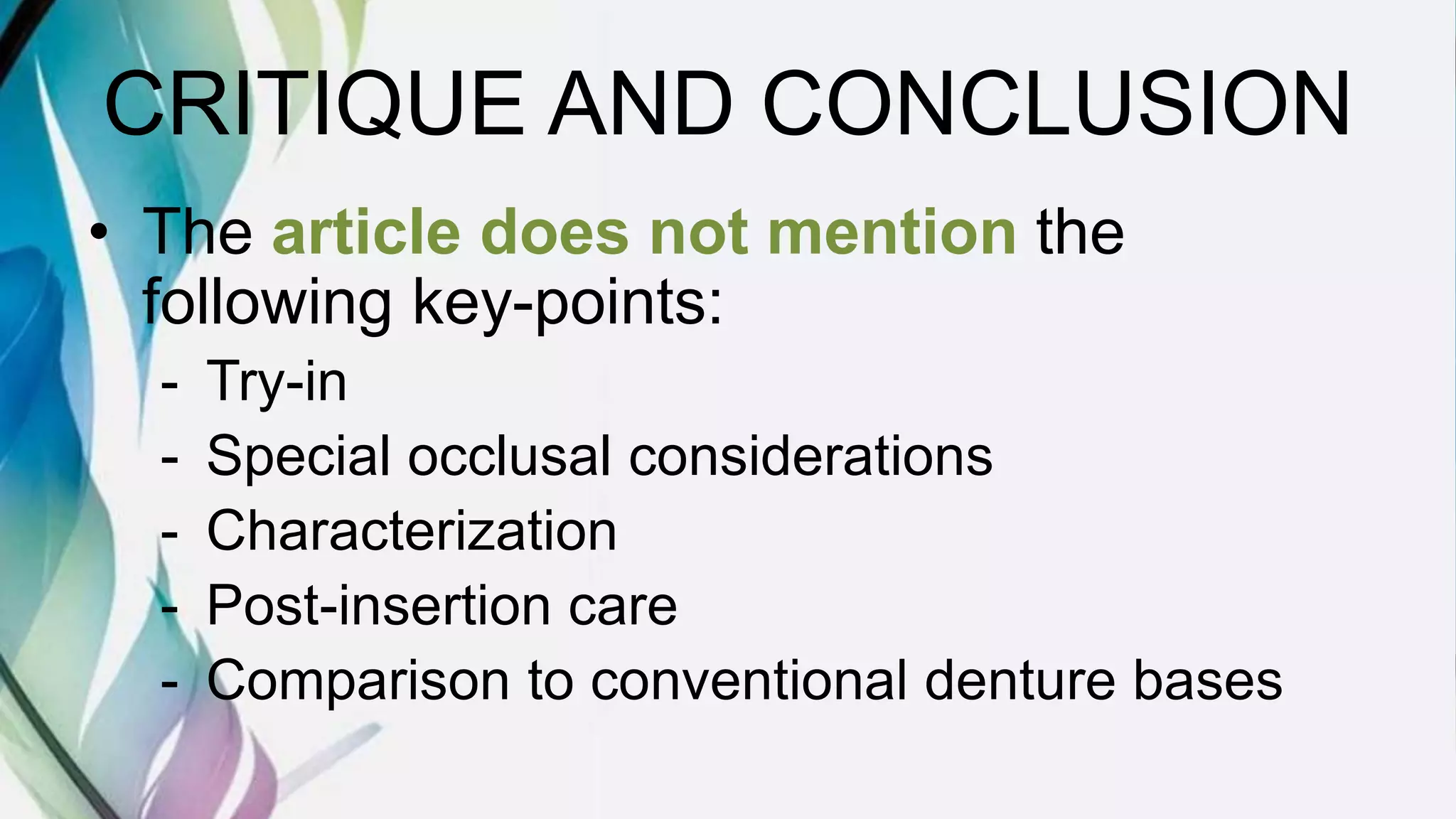 CRITIQUE AND CONCLUSION

• The article does not mention the following key-points:
- Try-in
- Special occlusal considerations
- Characterization
- Post-insertion care
- Comparison to conventional denture bases